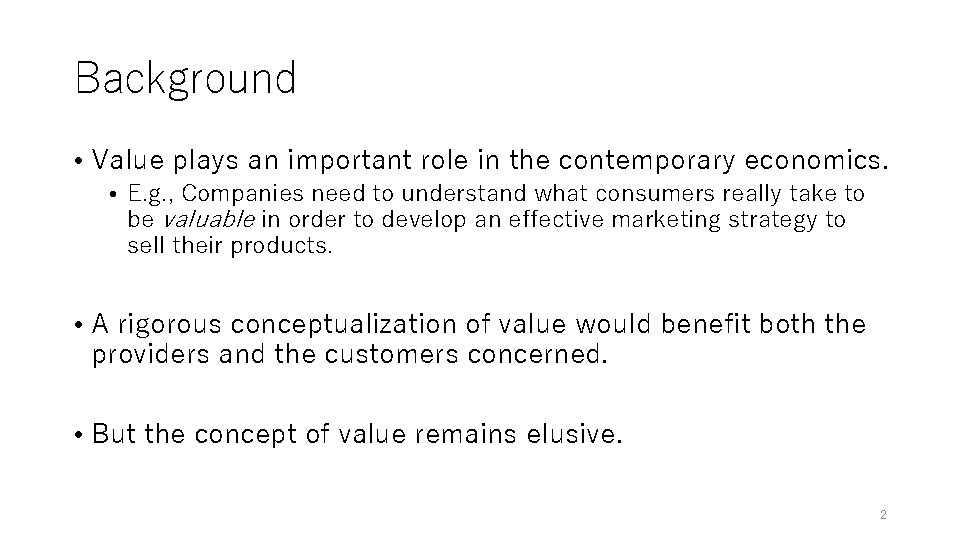 Background

• Value plays an important role in the contemporary economics.
 • E.g., Companies need to understand what consumers really take to be valuable in order to develop an effective marketing strategy to sell their products.

• A rigorous conceptualization of value would benefit both the providers and the customers concerned.

• But the concept of value remains elusive.

2